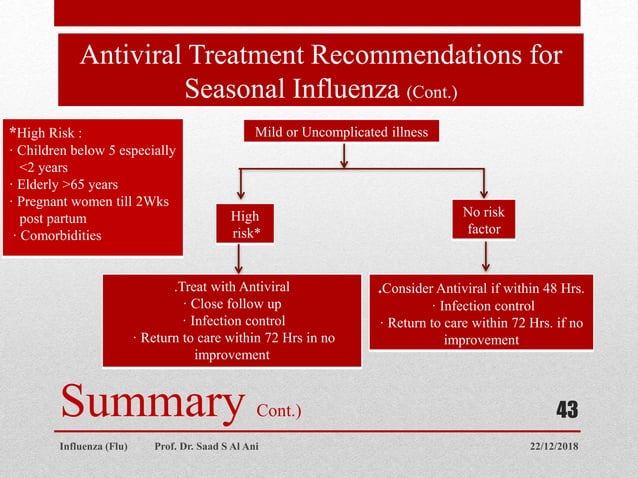 Antiviral Treatment Recommendations for Seasonal Influenza (Cont.)

*High Risk :
· Children below 5 especially <2 years
· Elderly >65 years
· Pregnant women till 2Wks post partum
· Comorbidities

Mild or Uncomplicated illness

High risk*

No risk factor

.Treat with Antiviral
· Close follow up
· Infection control
· Return to care within 72 Hrs in no improvement

.Consider Antiviral if within 48 Hrs.
· Infection control
· Return to care within 72 Hrs. if no improvement

Summary Cont.)

43

Influenza (Flu) Prof. Dr. Saad S Al Ani 22/12/2018